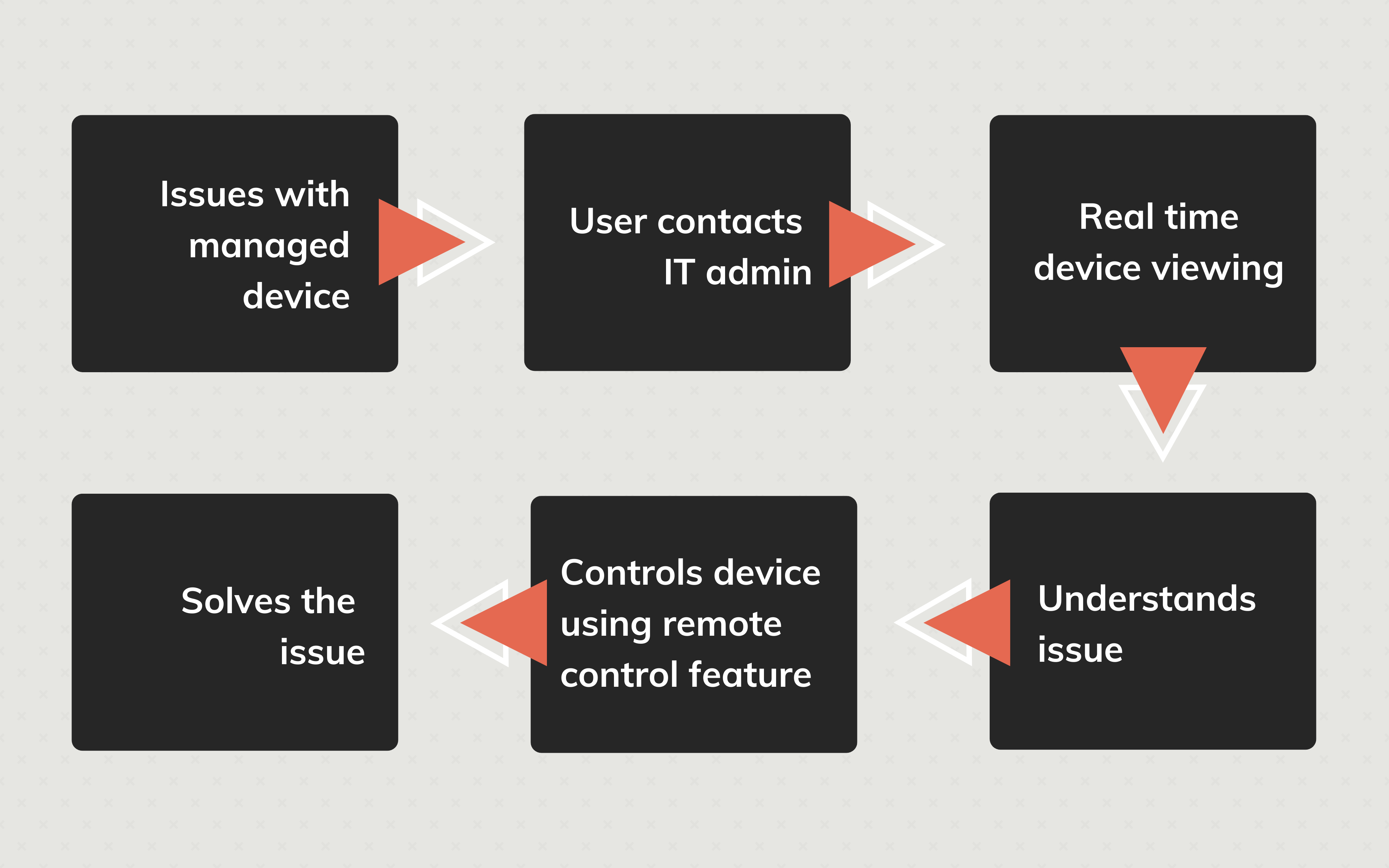 Issues with managed device

User contacts IT admin

Real time device viewing

Understands issue

Controls device using remote control feature

Solves the issue